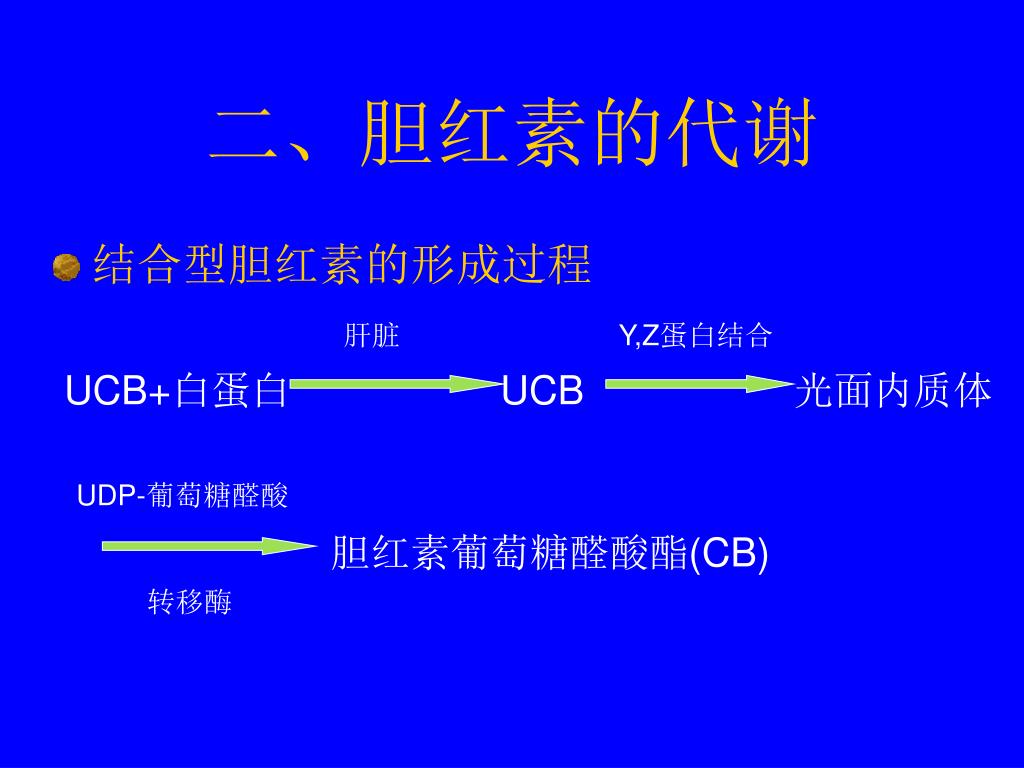 二、胆红素的代谢

结合型胆红素的形成过程

肝脏

Y,Z蛋白结合

UCB+白蛋白 UCB 光面内质体

UDP-葡萄糖醛酸

胆红素葡萄糖醛酸酯(CB)

转移酶